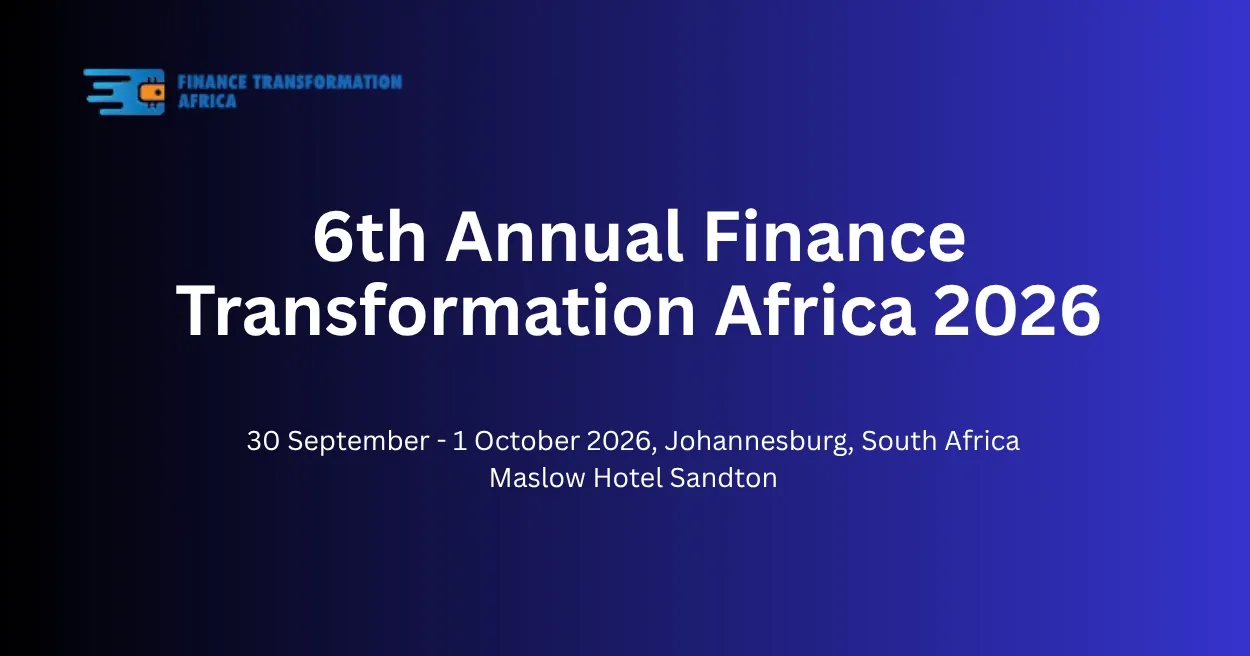 FINANCE TRANSFORMATION AFRICA

6th Annual Finance Transformation Africa 2026

30 September - 1 October 2026, Johannesburg, South Africa
Maslow Hotel Sandton